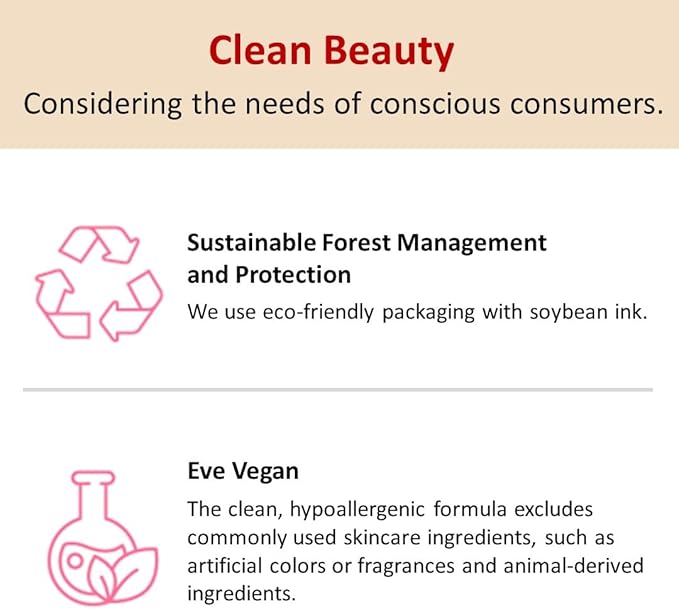 Clean Beauty

Considering the needs of conscious consumers.

Sustainable Forest Management and Protection

We use eco-friendly packaging with soybean ink.

Eve Vegan

The clean, hypoallergenic formula excludes commonly used skincare ingredients, such as artificial colors or fragrances and animal-derived ingredients.